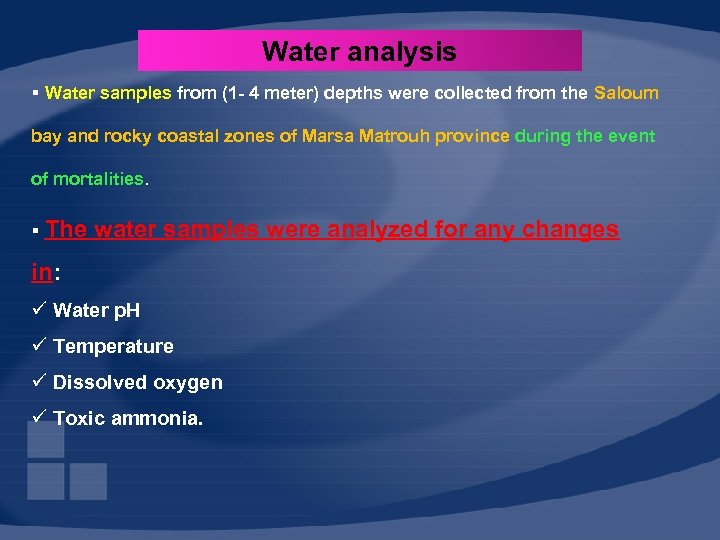 Water analysis

▪ Water samples from (1- 4 meter) depths were collected from the Saloum bay and rocky coastal zones of Marsa Matrouh province during the event of mortalities.

▪ The water samples were analyzed for any changes in:

✓ Water pH

✓ Temperature

✓ Dissolved oxygen

✓ Toxic ammonia.